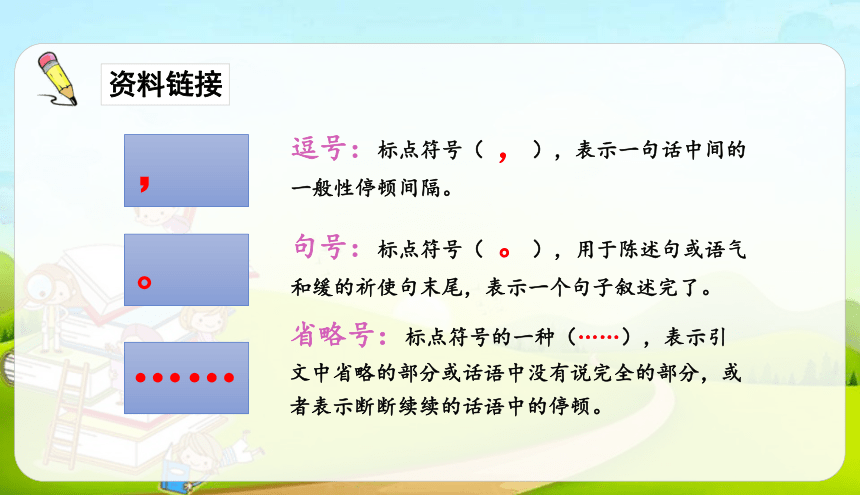 资料链接

，

逗号：标点符号（ ， ），表示一句话中间的一般性停顿间隔。

。

句号：标点符号（ 。 ），用于陈述句或语气和缓的祈使句末尾，表示一个句子叙述完了。

……

省略号：标点符号的一种（……），表示引文中省略的部分或话语中没有说完全的部分，或者表示断断续续的话语中的停顿。